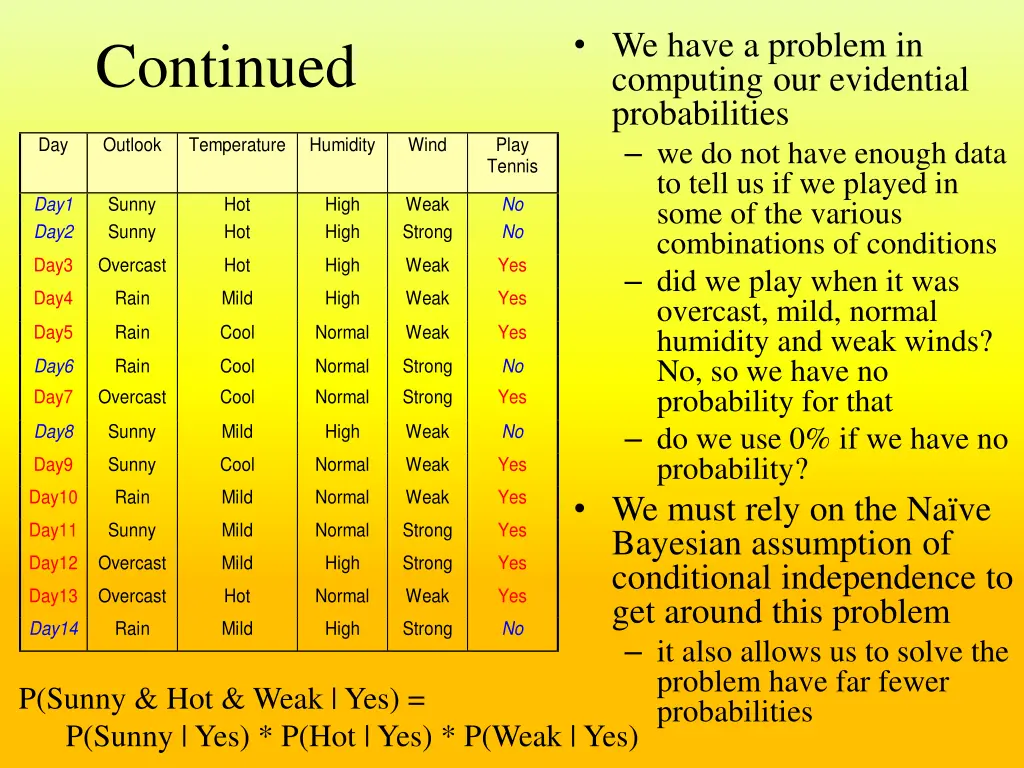 Continued

| Day | Outlook | Temperature | Humidity | Wind | Play Tennis |
|---|---|---|---|---|---|
| Day1 | Sunny | Hot | High | Weak | No |
| Day2 | Sunny | Hot | High | Strong | No |
| Day3 | Overcast | Hot | High | Weak | Yes |
| Day4 | Rain | Mild | High | Weak | Yes |
| Day5 | Rain | Cool | Normal | Weak | Yes |
| Day6 | Rain | Cool | Normal | Strong | No |
| Day7 | Overcast | Cool | Normal | Strong | Yes |
| Day8 | Sunny | Mild | High | Weak | No |
| Day9 | Sunny | Cool | Normal | Weak | Yes |
| Day10 | Rain | Mild | Normal | Weak | Yes |
| Day11 | Sunny | Mild | Normal | Strong | Yes |
| Day12 | Overcast | Mild | High | Strong | Yes |
| Day13 | Overcast | Hot | Normal | Weak | Yes |
| Day14 | Rain | Mild | High | Strong | No |

P(Sunny & Hot & Weak | Yes) =
P(Sunny | Yes) * P(Hot | Yes) * P(Weak | Yes)

• We have a problem in computing our evidential probabilities
– we do not have enough data to tell us if we played in some of the various combinations of conditions
– did we play when it was overcast, mild, normal humidity and weak winds? No, so we have no probability for that
– do we use 0% if we have no probability?

• We must rely on the Naïve Bayesian assumption of conditional independence to get around this problem
– it also allows us to solve the problem have far fewer probabilities